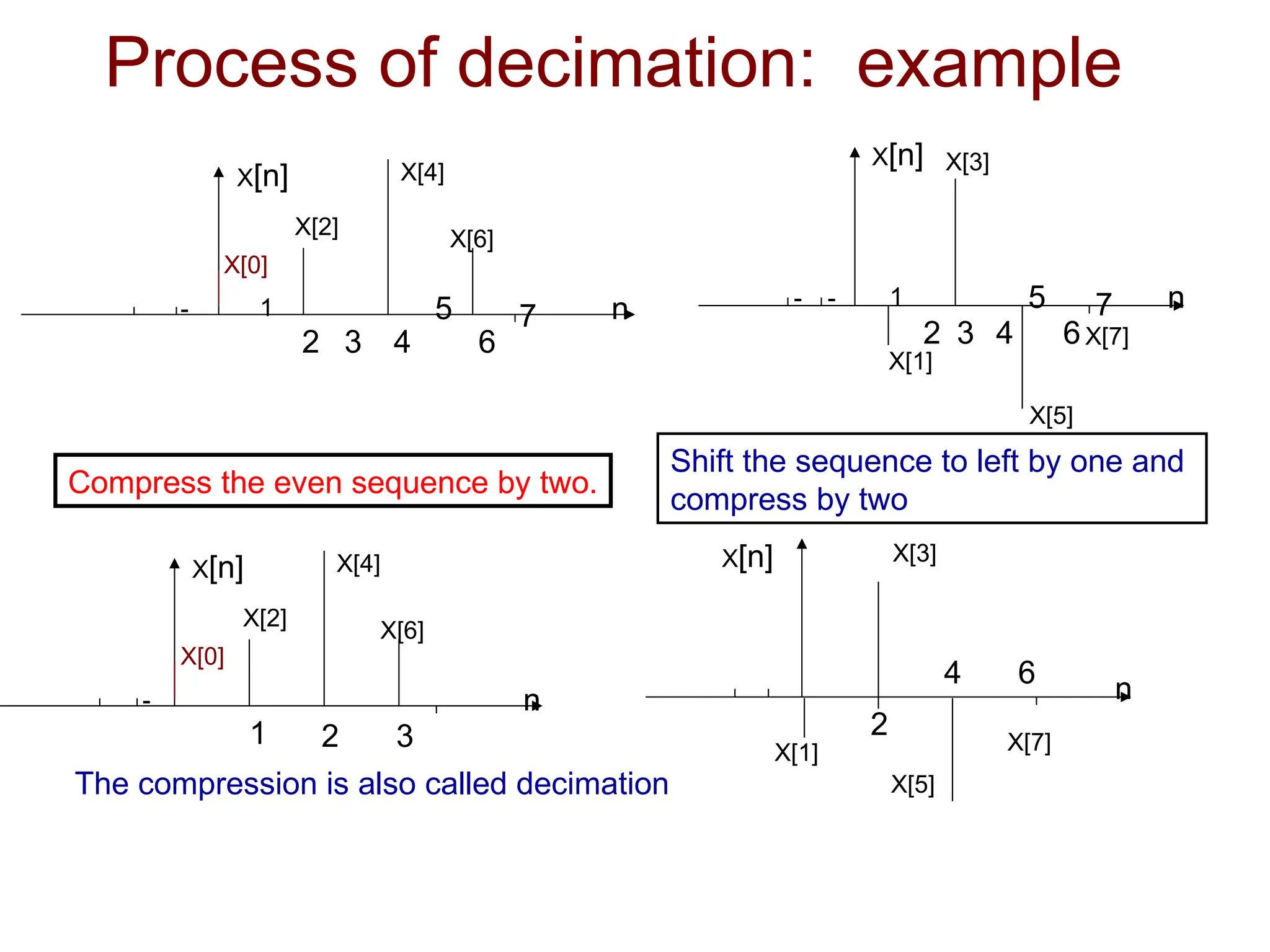 Process of decimation: example

x[n]
X[4]
X[2]
X[6]
X[0]
-
1
5
7
n
2 3 4 6

x[n]
X[3]
- -
1
5
7
n
2 3 4
6
X[7]
X[1]
X[5]

Compress the even sequence by two.

Shift the sequence to left by one and compress by two

x[n]
X[4]
X[2]
X[6]
X[0]
-
n
1 2 3

The compression is also called decimation

x[n]
X[3]
4 6
n
2
X[1]
X[7]
X[5]